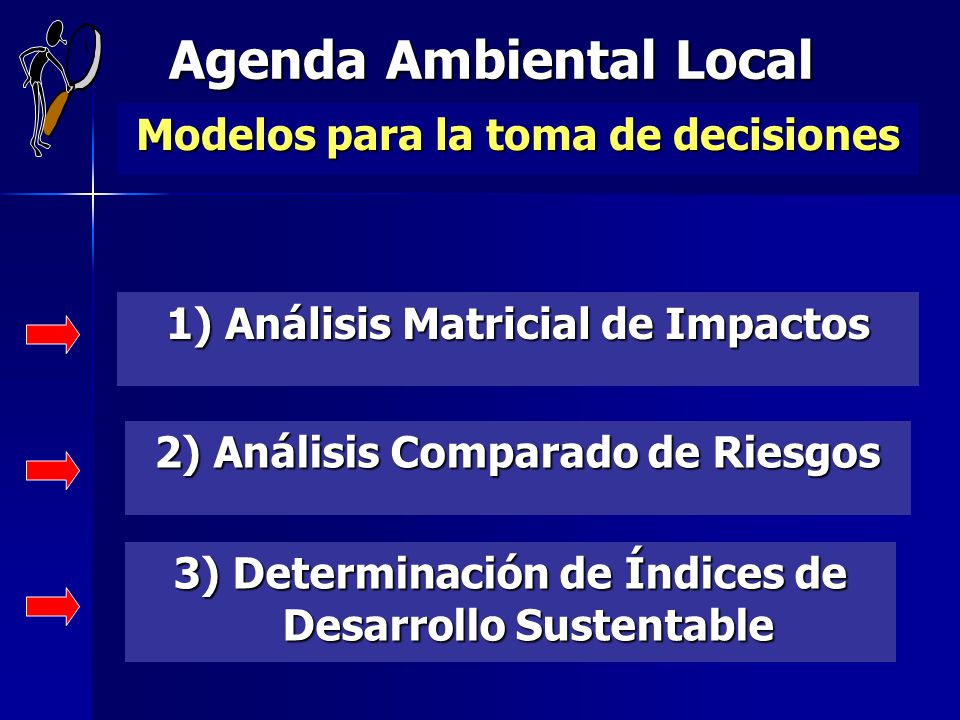 Agenda Ambiental Local

Modelos para la toma de decisiones

1) Análisis Matricial de Impactos

2) Análisis Comparado de Riesgos

3) Determinación de Índices de Desarrollo Sustentable